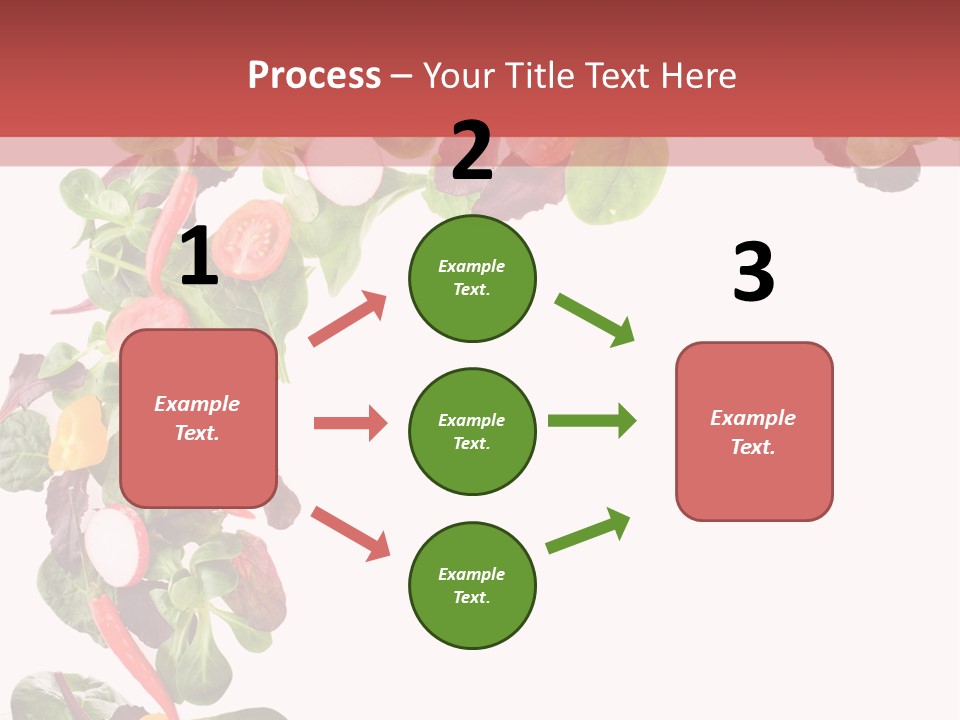 Process – Your Title Text Here

1

Example Text.

2

Example Text.

Example Text.

Example Text.

3

Example Text.